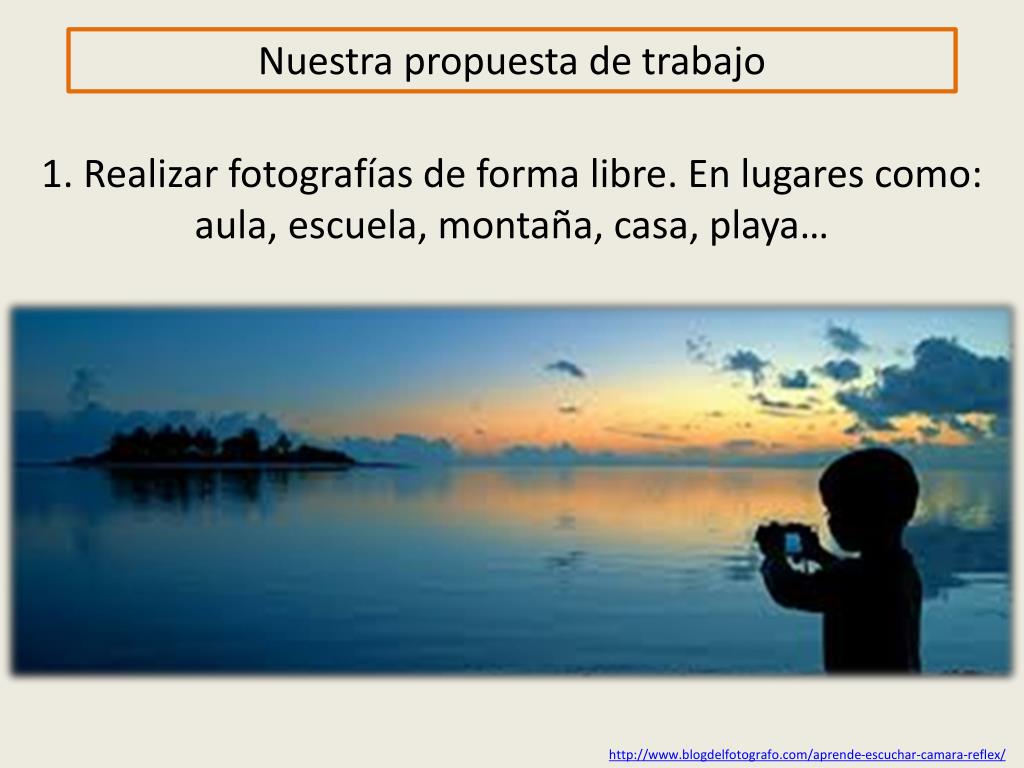 Nuestra propuesta de trabajo

1. Realizar fotografías de forma libre. En lugares como: aula, escuela, montaña, casa, playa…

http://www.blogdelfotografo.com/aprende-escuchar-camara-reflex/